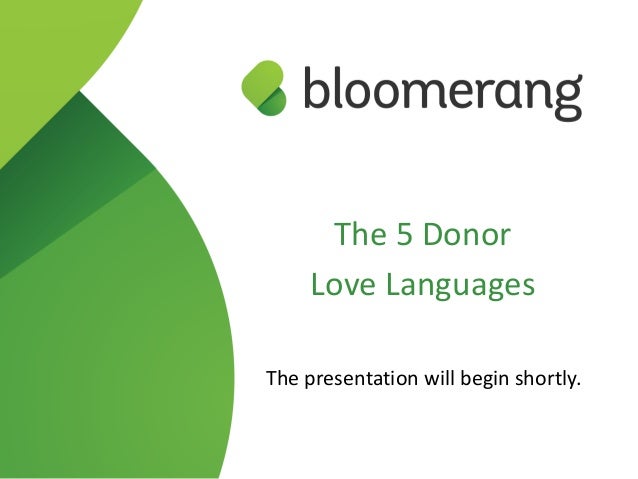 bloomerang

The 5 Donor Love Languages

The presentation will begin shortly.